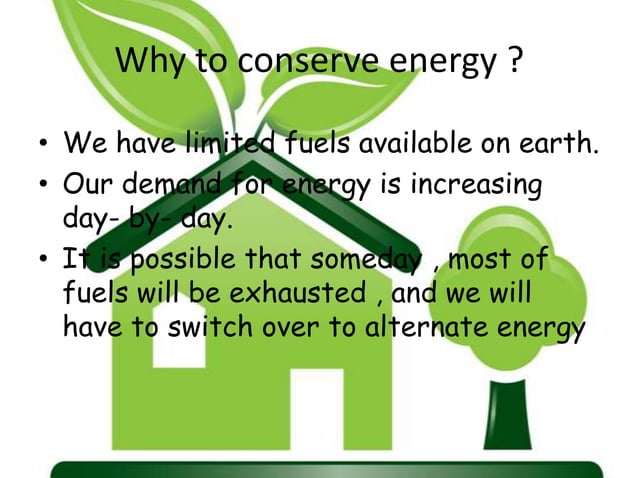 Why to conserve energy ?

• We have limited fuels available on earth.
• Our demand for energy is increasing day- by- day.
• It is possible that someday , most of fuels will be exhausted , and we will have to switch over to alternate energy